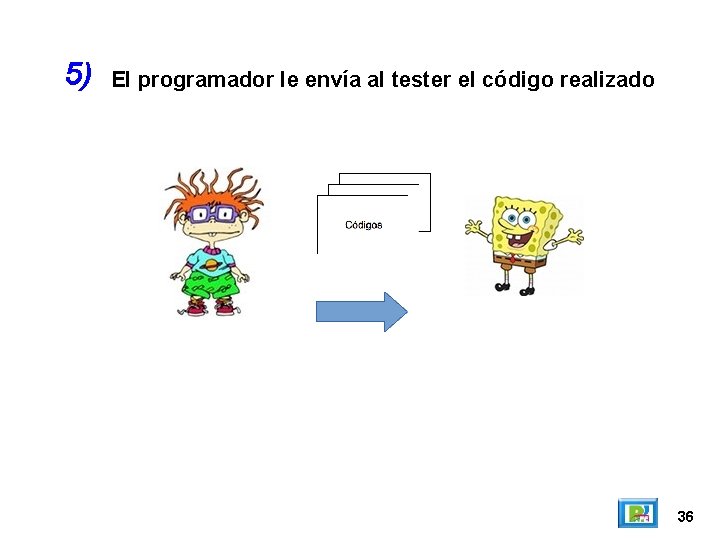 5) El programador le envía al tester el código realizado

Códigos

36